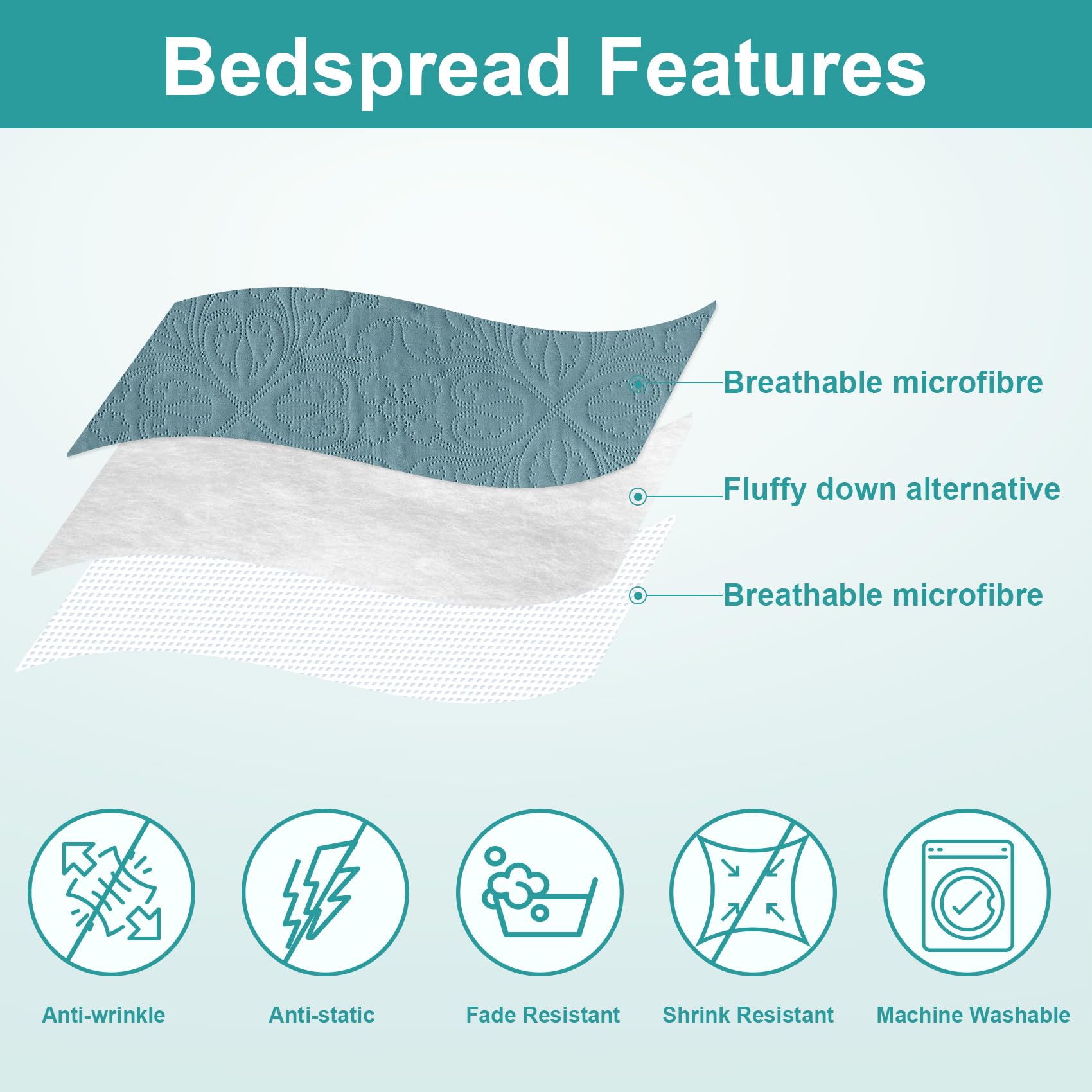 Bedspread Features

Breathable microfibre

Fluffy down alternative

Breathable microfibre

Anti-wrinkle

Anti-static

Fade Resistant

Shrink Resistant

Machine Washable